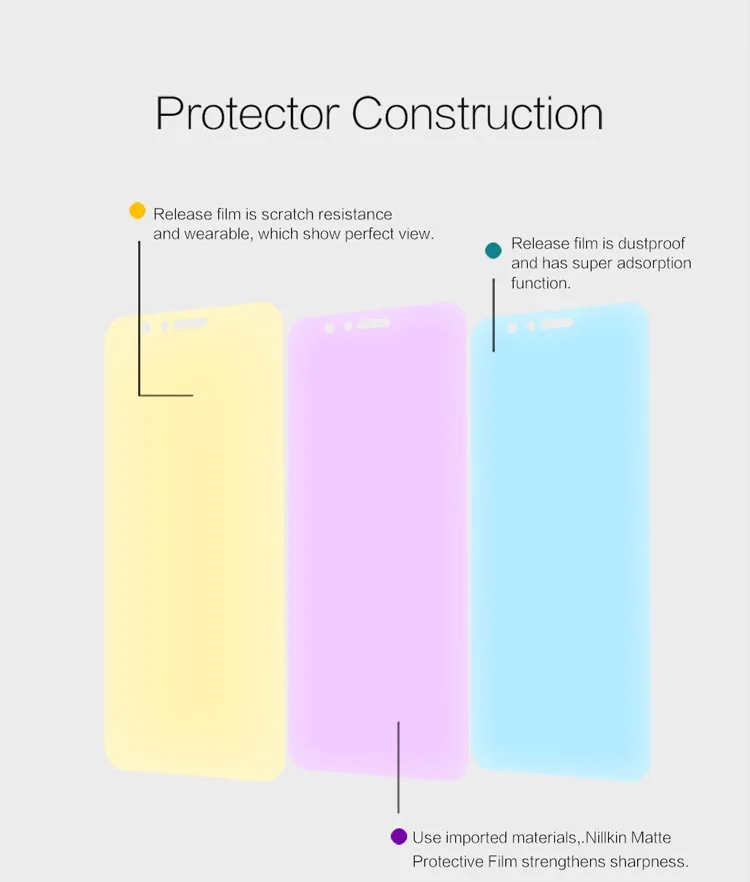 Protector Construction

Release film is scratch resistance and wearable, which show perfect view.

Release film is dustproof and has super adsorption function.

Use imported materials,.Nillkin Matte Protective Film strengthens sharpness.